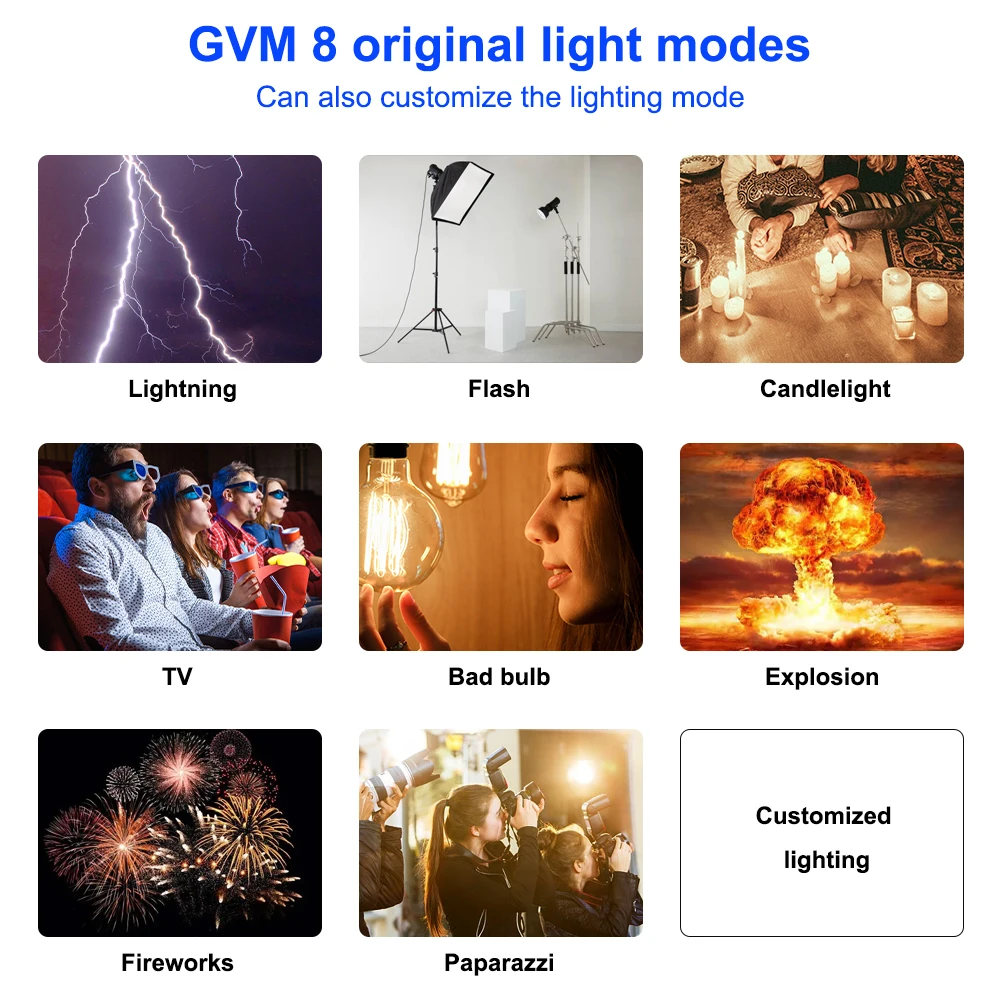 GVM 8 original light modes
Can also customize the lighting mode

Lightning

Flash

Candlelight

TV

Bad bulb

Explosion

Fireworks

Paparazzi

Customized lighting